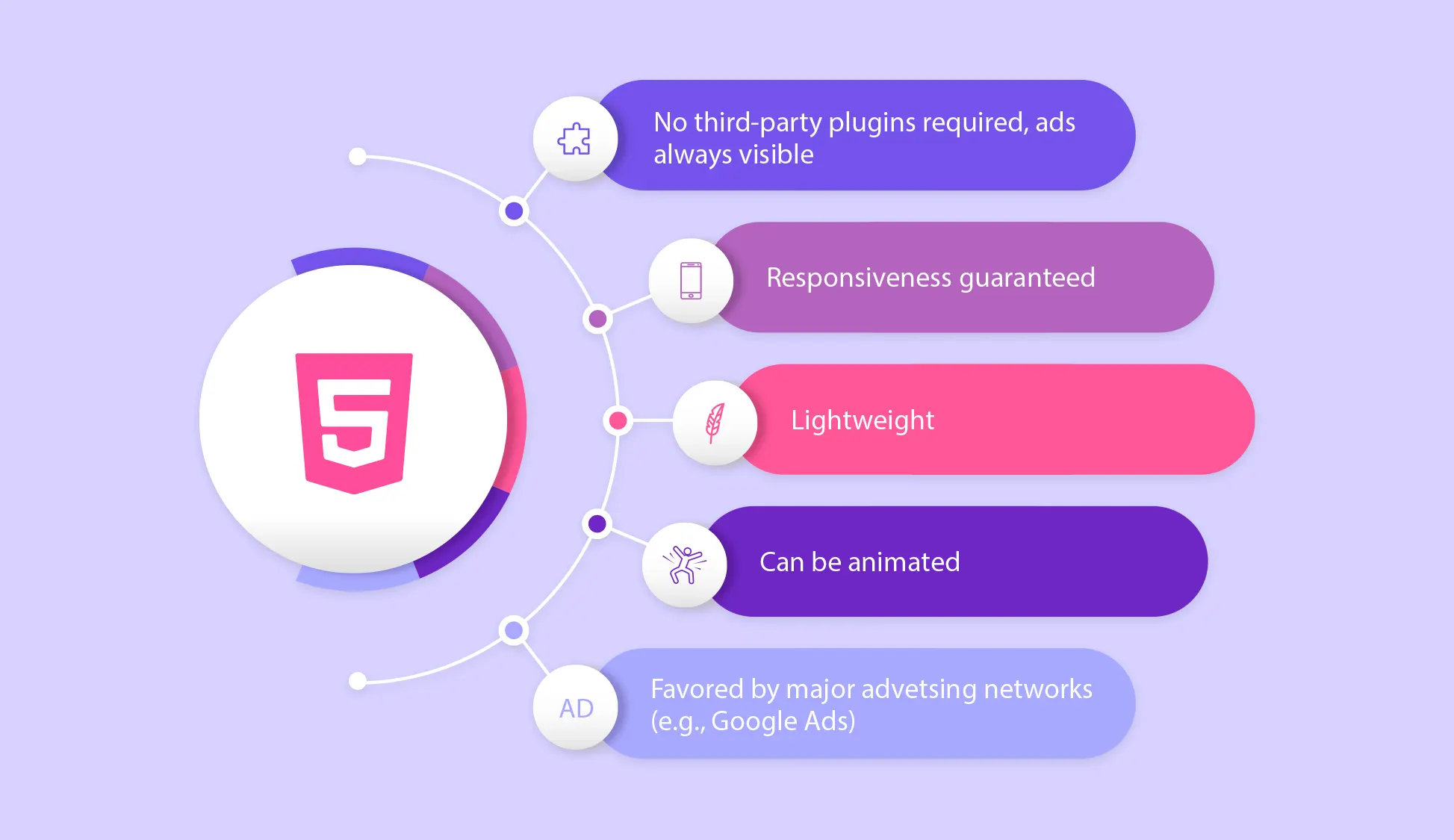 5

No third-party plugins required, ads always visible

Responsiveness guaranteed

Lightweight

Can be animated

AD

Favored by major advetsing networks (e.g., Google Ads)